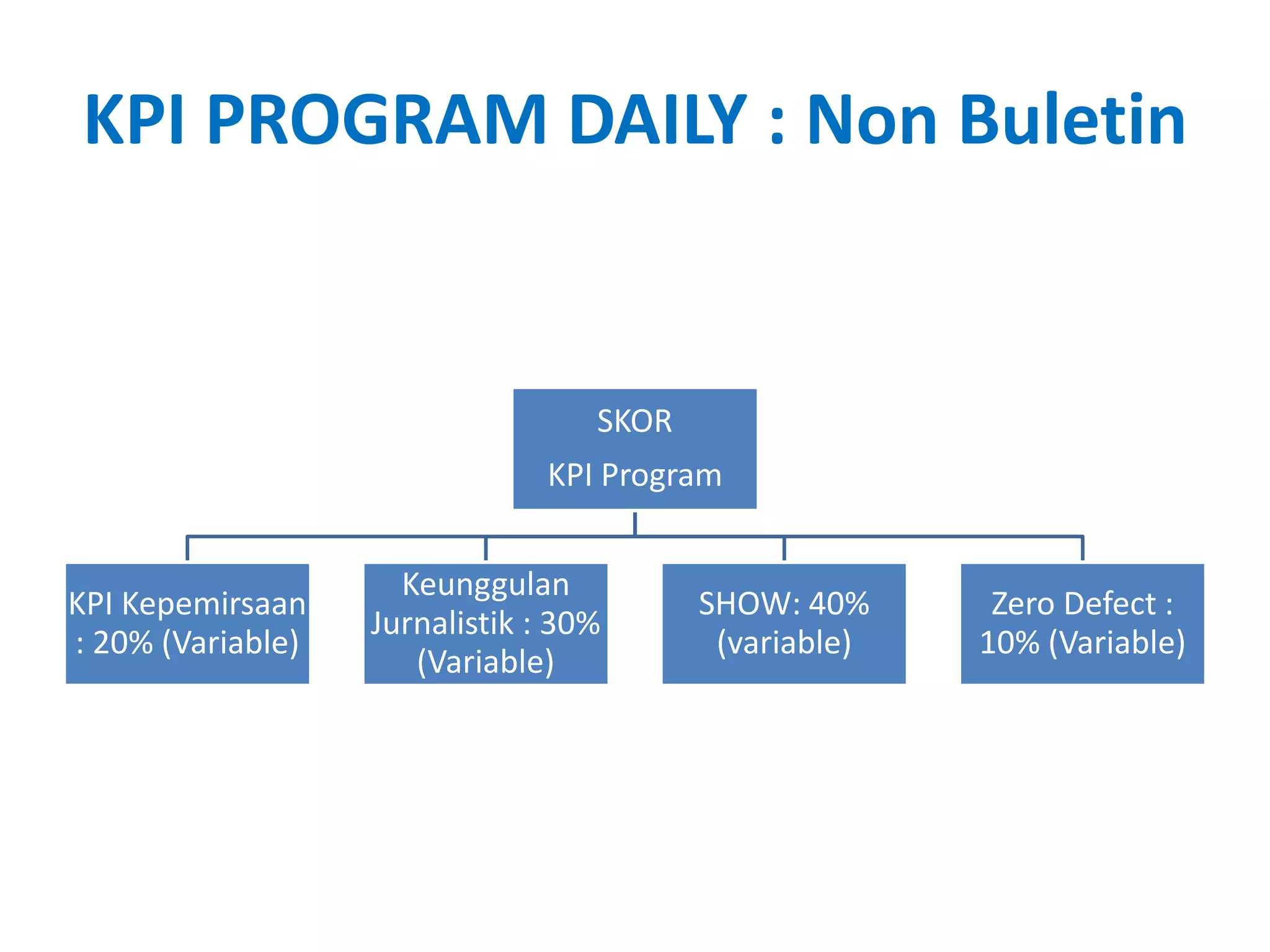 KPI PROGRAM DAILY : Non Buletin

SKOR

KPI Program

KPI Kepemirsaan : 20% (Variable)

Keunggulan Jurnalistik : 30% (Variable)

SHOW: 40% (variable)

Zero Defect : 10% (Variable)